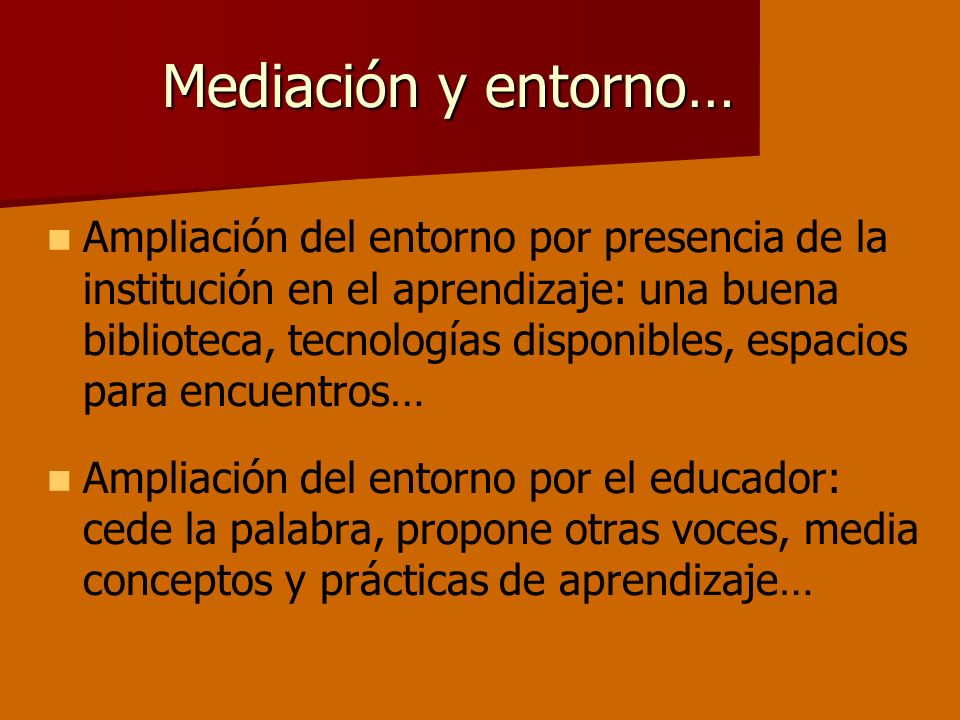 Mediación y entorno…

Ampliación del entorno por presencia de la institución en el aprendizaje: una buena biblioteca, tecnologías disponibles, espacios para encuentros…

Ampliación del entorno por el educador: cede la palabra, propone otras voces, media conceptos y prácticas de aprendizaje…